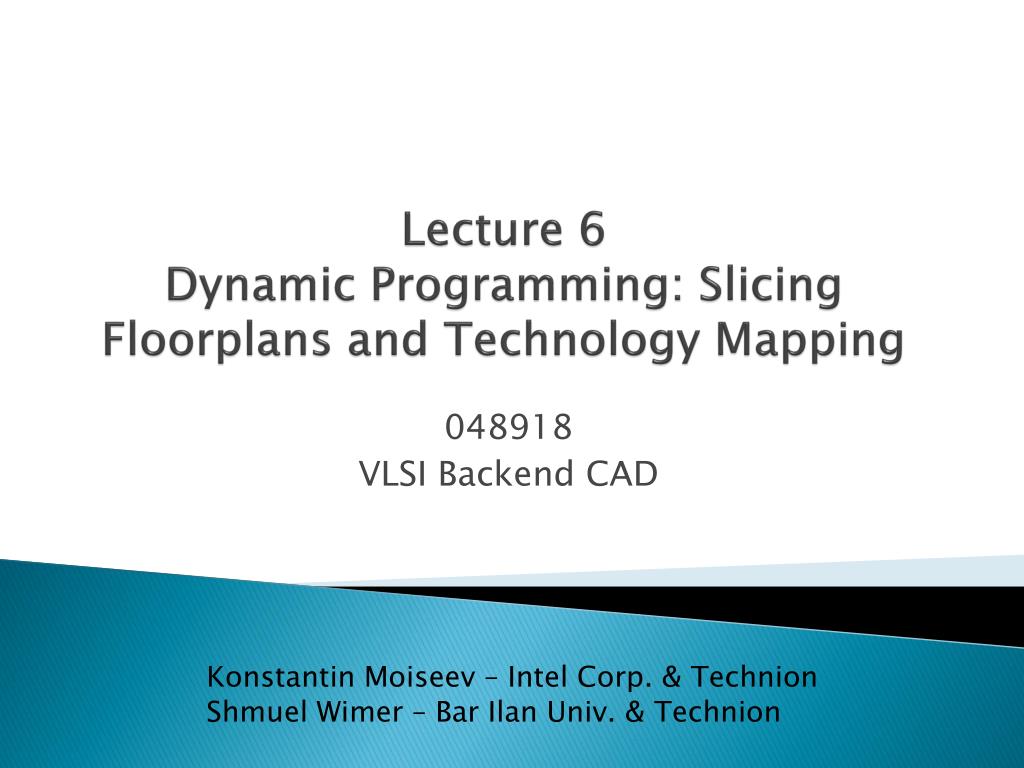 Lecture 6
Dynamic Programming: Slicing Floorplans and Technology Mapping

048918
VLSI Backend CAD

Konstantin Moiseev – Intel Corp. & Technion
Shmuel Wimer – Bar Ilan Univ. & Technion